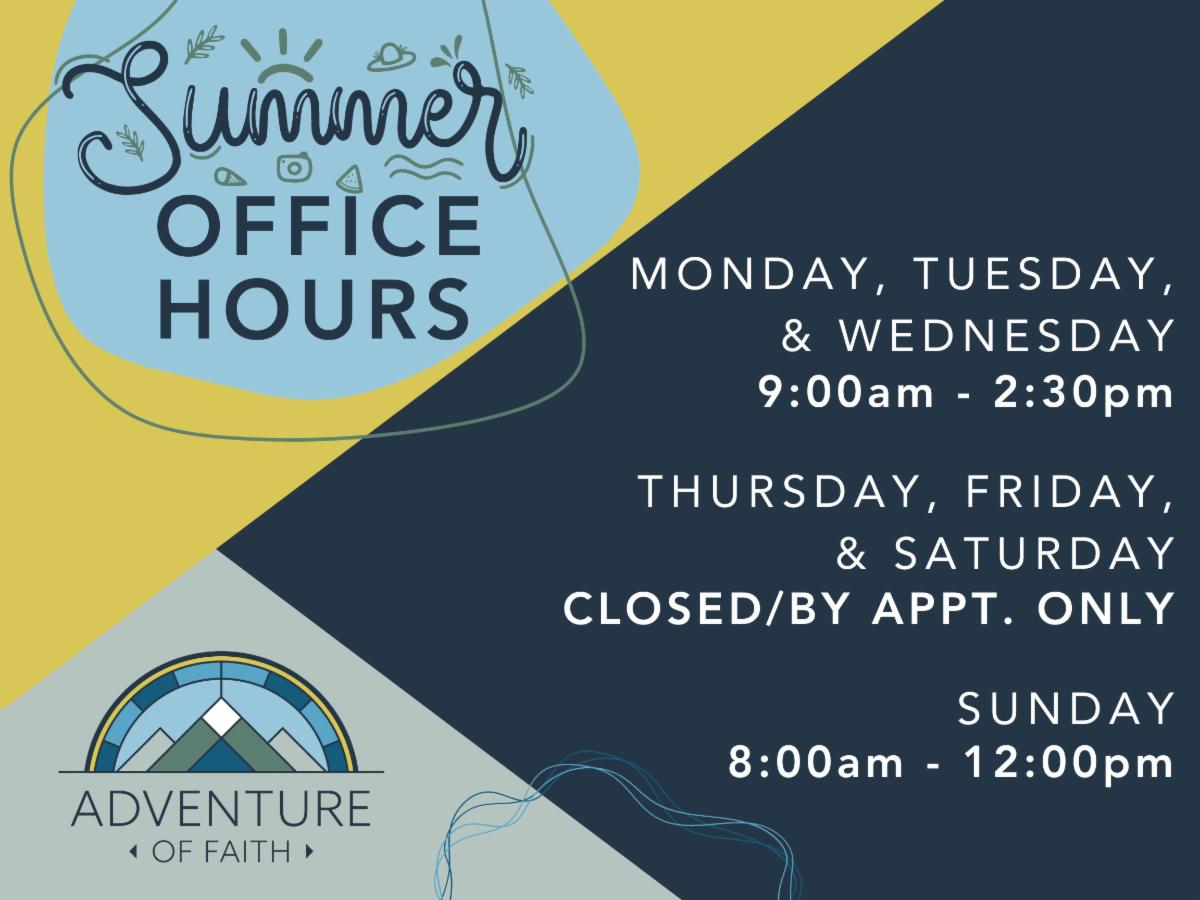 Summer
OFFICE HOURS

MONDAY, TUESDAY, & WEDNESDAY
9:00am - 2:30pm

THURSDAY, FRIDAY, & SATURDAY
CLOSED/BY APPT. ONLY

SUNDAY
8:00am - 12:00pm

ADVENTURE
OF FAITH